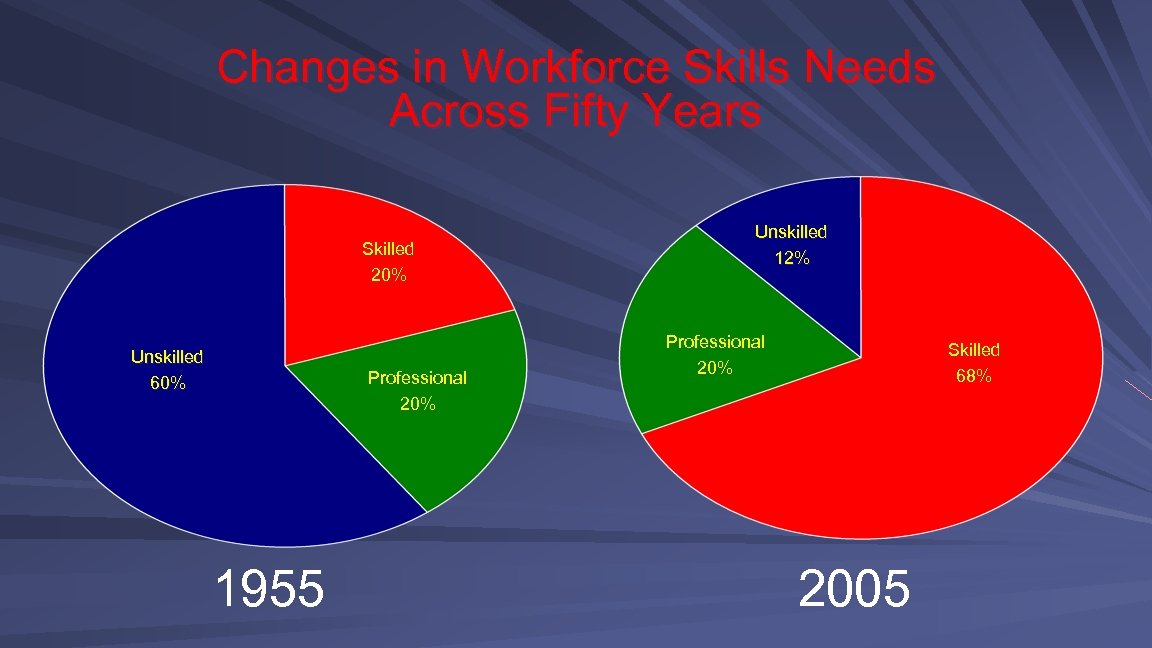 Changes in Workforce Skills Needs Across Fifty Years

Skilled 20%

Unskilled 60%

Professional 20%

1955

Unskilled 12%

Professional 20%

Skilled 68%

2005